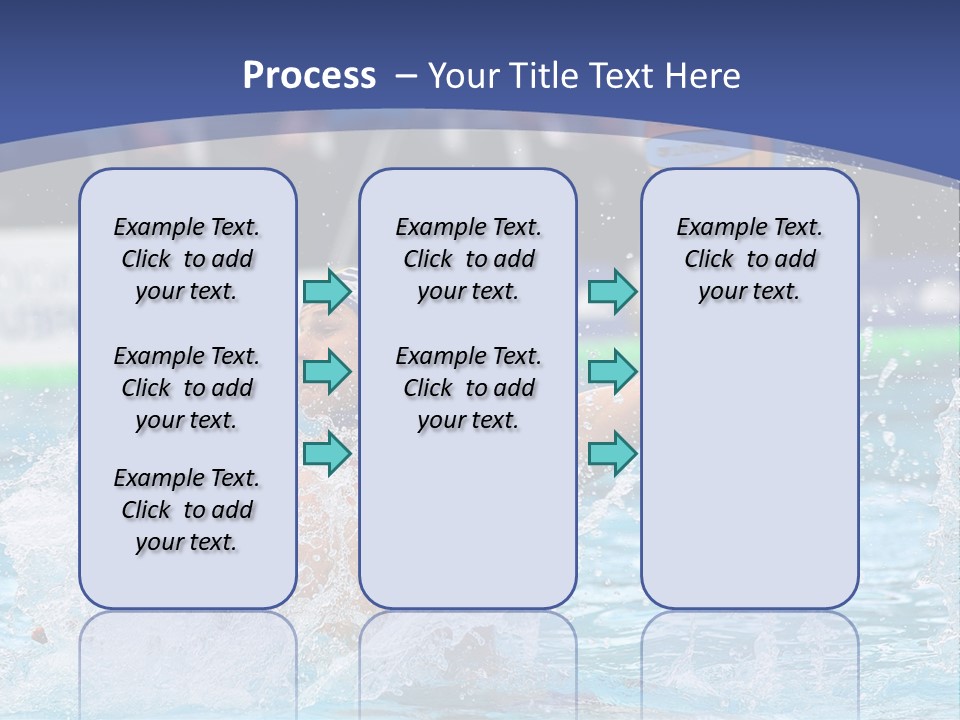 Process – Your Title Text Here

Example Text. Click to add your text.

Example Text. Click to add your text.

Example Text. Click to add your text.

Example Text. Click to add your text.

Example Text. Click to add your text.

Example Text. Click to add your text.